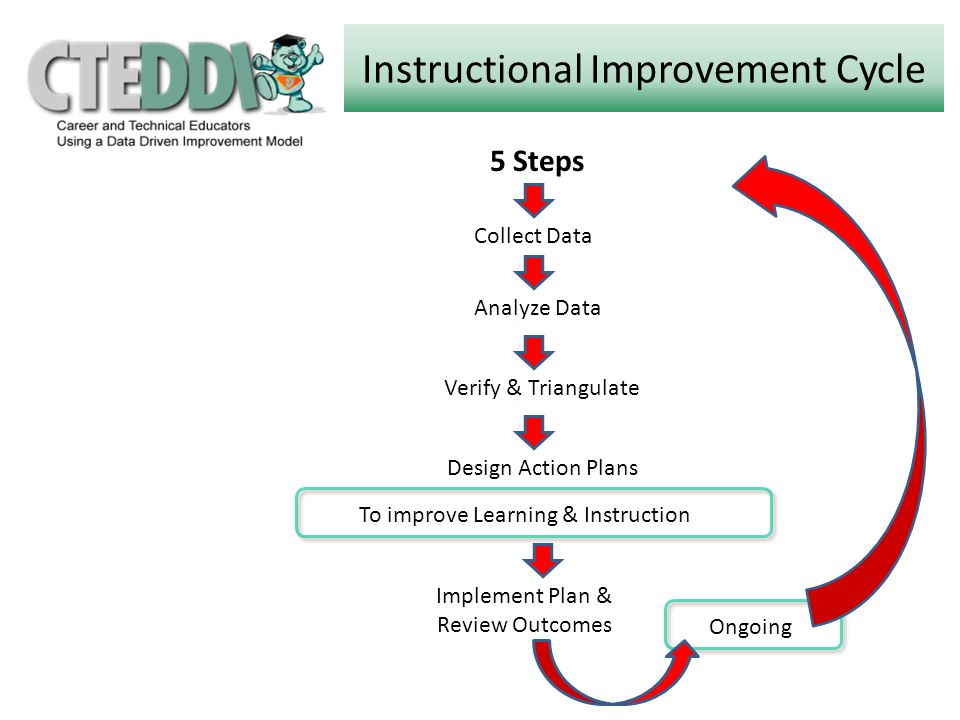 CTEDDI
Career and Technical Educators
Using a Data Driven Improvement Model

Instructional Improvement Cycle

5 Steps

Collect Data

Analyze Data

Verify & Triangulate

Design Action Plans

To improve Learning & Instruction

Implement Plan & Review Outcomes

Ongoing